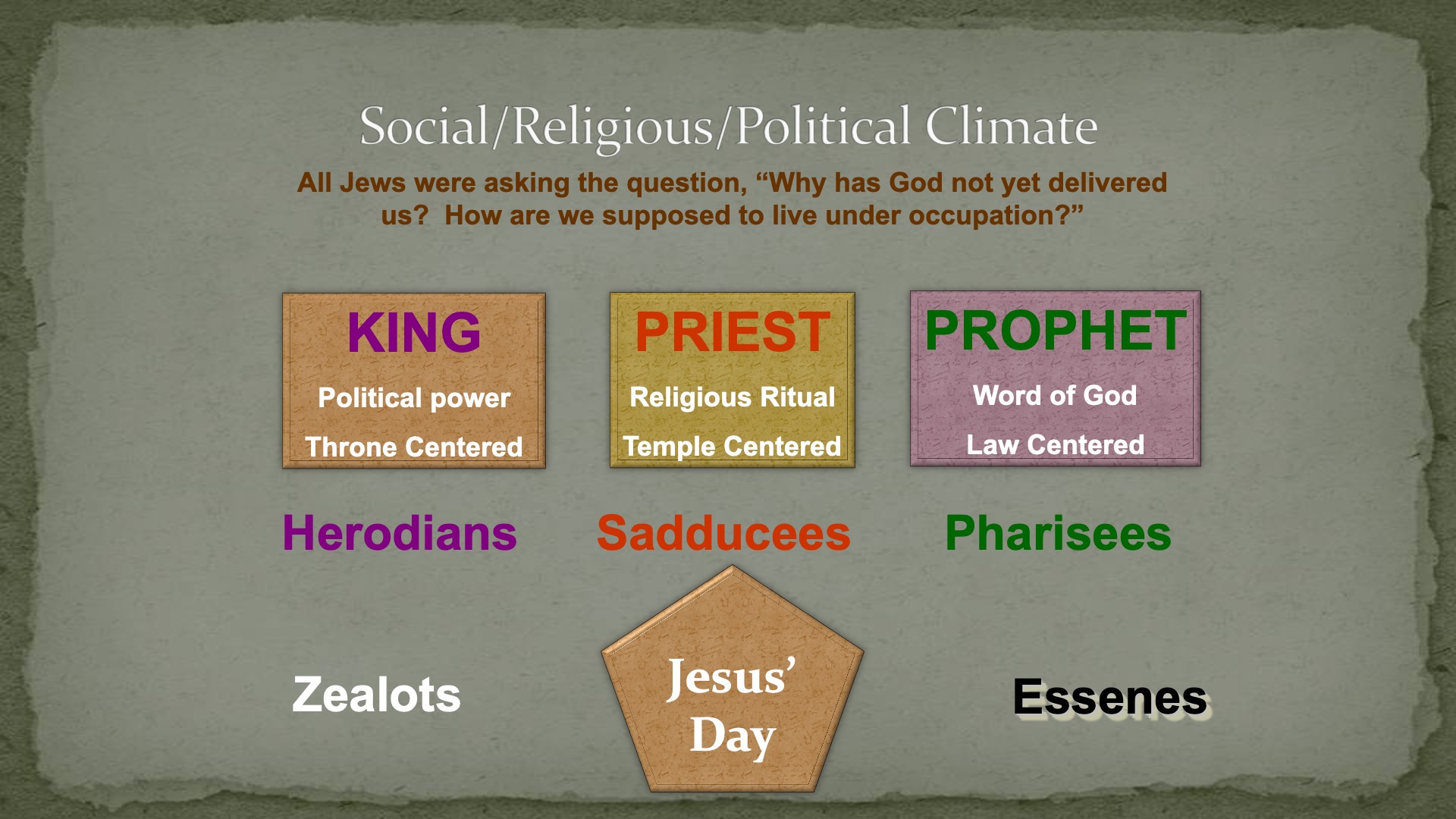 Social/Religious/Political Climate

All Jews were asking the question, “Why has God not yet delivered us? How are we supposed to live under occupation?”

KING
Political power
Throne Centered

PRIEST
Religious Ritual
Temple Centered

PROPHET
Word of God
Law Centered

Herodians

Sadducees

Pharisees

Zealots

Jesus’ Day

Essenes